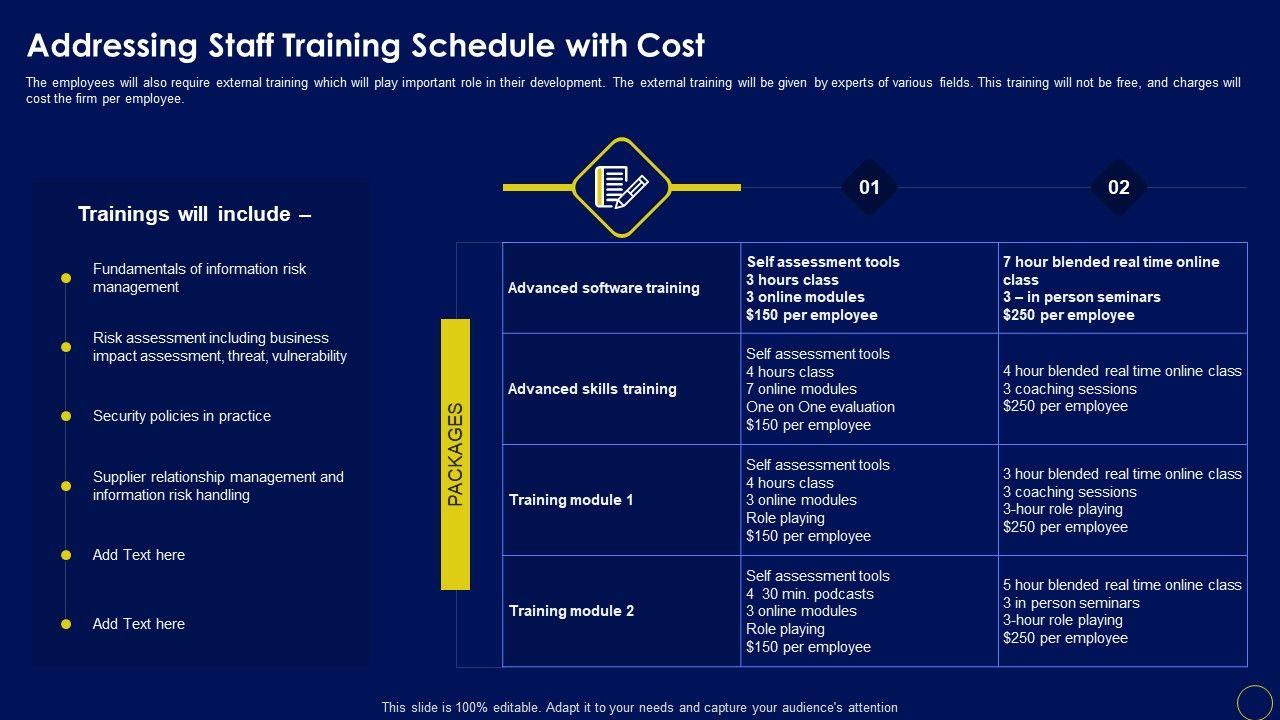 Addressing Staff Training Schedule with Cost

The employees will also require external training which will play important role in their development. The external training will be given by experts of various fields. This training will not be free, and charges will cost the firm per employee.

Trainings will include –

Fundamentals of information risk management

Risk assessment including business impact assessment, threat, vulnerability

Security policies in practice

Supplier relationship management and information risk handling

Add Text here

Add Text here

PACKAGES

| | 01 | 02 |
|---|---|---|
| Advanced software training | Self assessment tools 3 hours class 3 online modules $150 per employee | 7 hour blended real time online class 3 – in person seminars $250 per employee |
| Advanced skills training | Self assessment tools 4 hours class 7 online modules One on One evaluation $150 per employee | 4 hour blended real time online class 3 coaching sessions $250 per employee |
| Training module 1 | Self assessment tools 4 hours class 3 online modules Role playing $150 per employee | 3 hour blended real time online class 3 coaching sessions 3-hour role playing $250 per employee |
| Training module 2 | Self assessment tools 4 30 min. podcasts 3 online modules Role playing $150 per employee | 5 hour blended real time online class 3 in person seminars 3-hour role playing $250 per employee |

This slide is 100% editable. Adapt it to your needs and capture your audience's attention